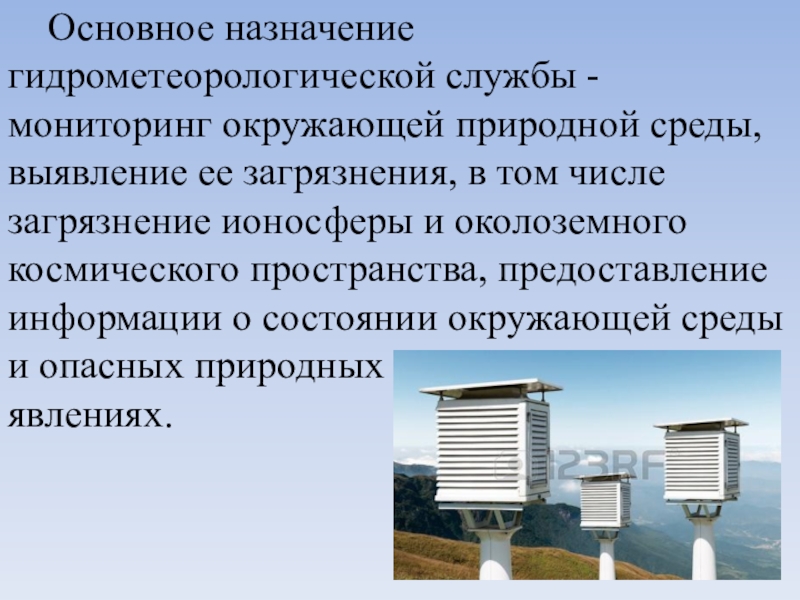 Основное назначение гидрометеорологической службы - мониторинг окружающей природной среды, выявление ее загрязнения, в том числе загрязнение ионосферы и околоземного космического пространства, предоставление информации о состоянии окружающей среды и опасных природных явлениях.

123RF